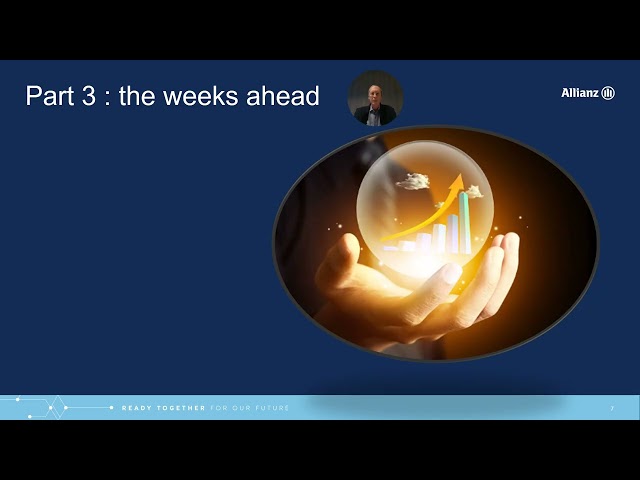 Part 3 : the weeks ahead

Allianz

READY TOGETHER FOR OUR FUTURE

7